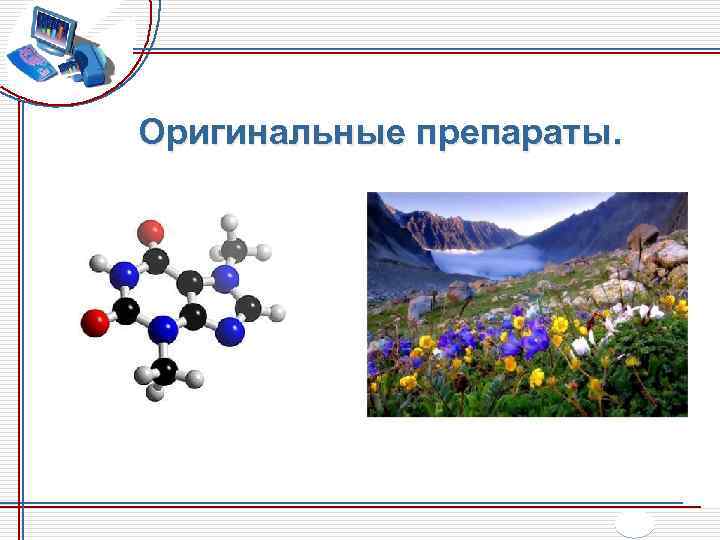 Оригинальные препараты.